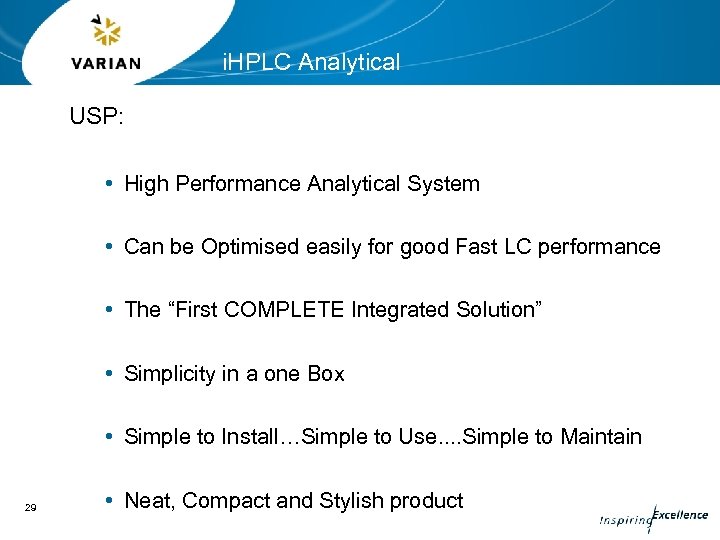 VARIAN

iHPLC Analytical

USP:

• High Performance Analytical System

• Can be Optimised easily for good Fast LC performance

• The “First COMPLETE Integrated Solution”

• Simplicity in a one Box

• Simple to Install…Simple to Use....Simple to Maintain

• Neat, Compact and Stylish product

29

Inspiring Excellence